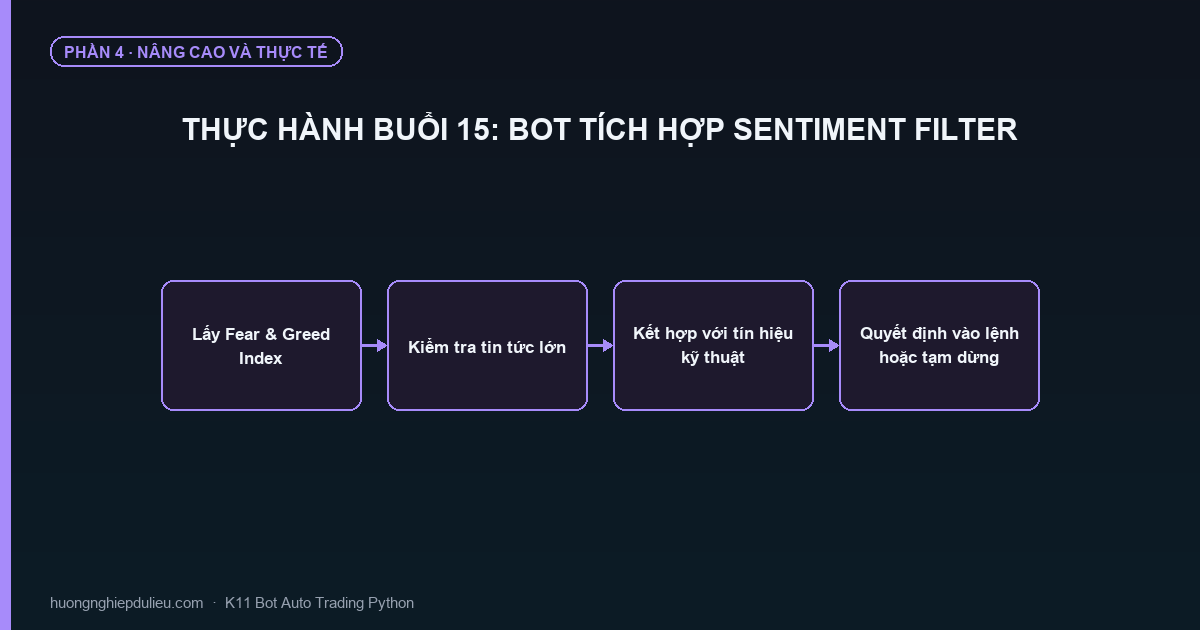 PHẦN 4 · NÂNG CAO VÀ THỰC TẾ

THỰC HÀNH BUỔI 15: BOT TÍCH HỢP SENTIMENT FILTER

Lấy Fear & Greed Index

Kiểm tra tin tức lớn

Kết hợp với tín hiệu kỹ thuật

Quyết định vào lệnh hoặc tạm dừng

huongnghiepdulieu.com · K11 Bot Auto Trading Python